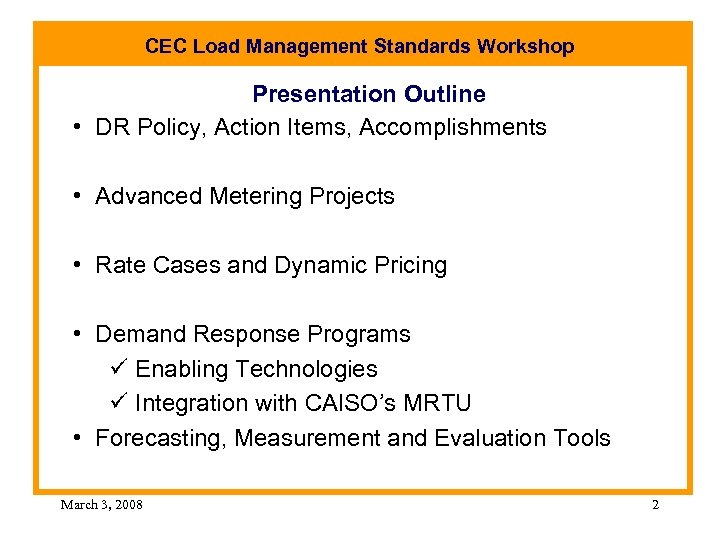 CEC Load Management Standards Workshop

Presentation Outline

• DR Policy, Action Items, Accomplishments

• Advanced Metering Projects

• Rate Cases and Dynamic Pricing

• Demand Response Programs
✓ Enabling Technologies
✓ Integration with CAISO's MRTU

• Forecasting, Measurement and Evaluation Tools

March 3, 2008

2